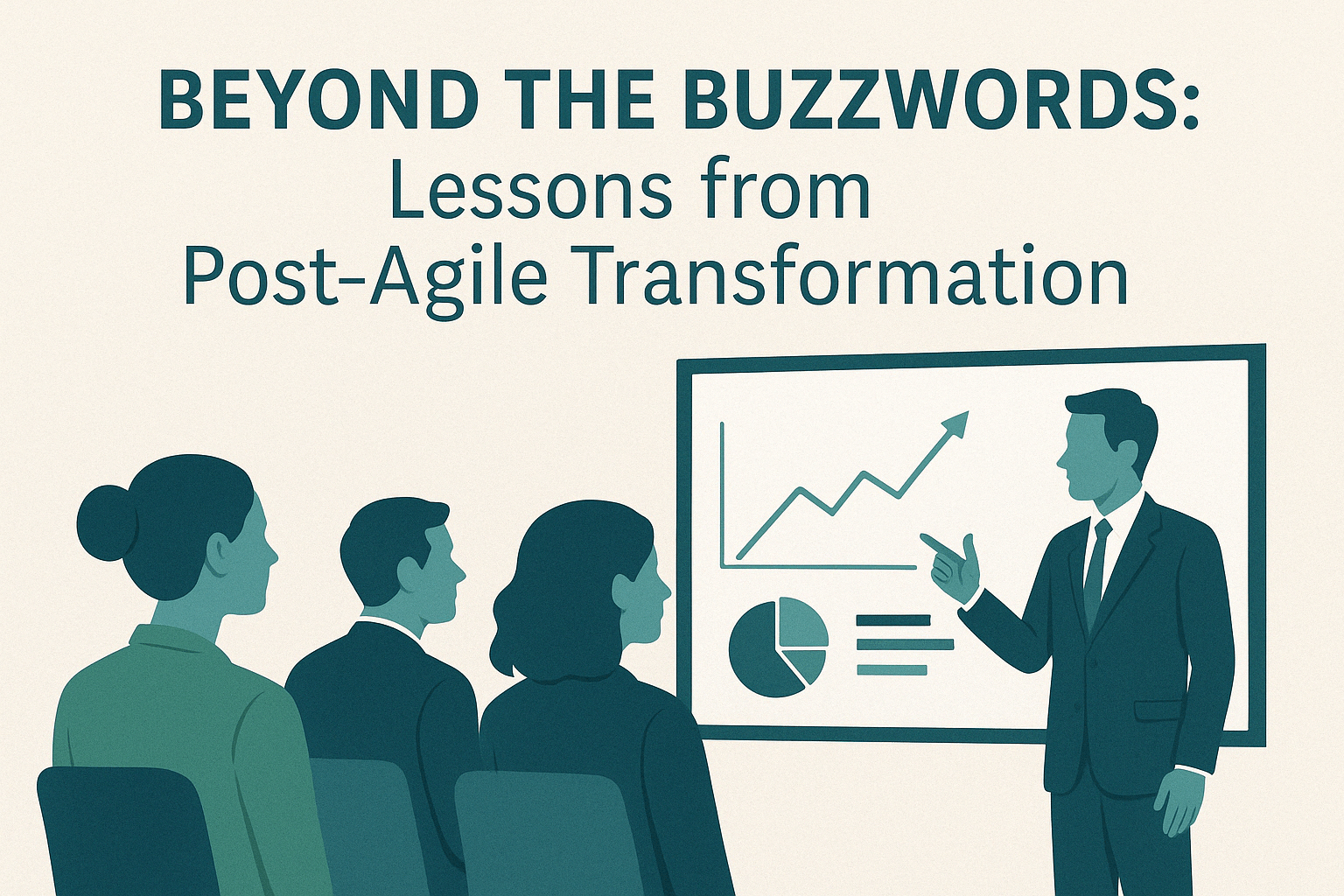 BEYOND THE BUZZWORDS:
Lessons from
Post-Agile Transformation